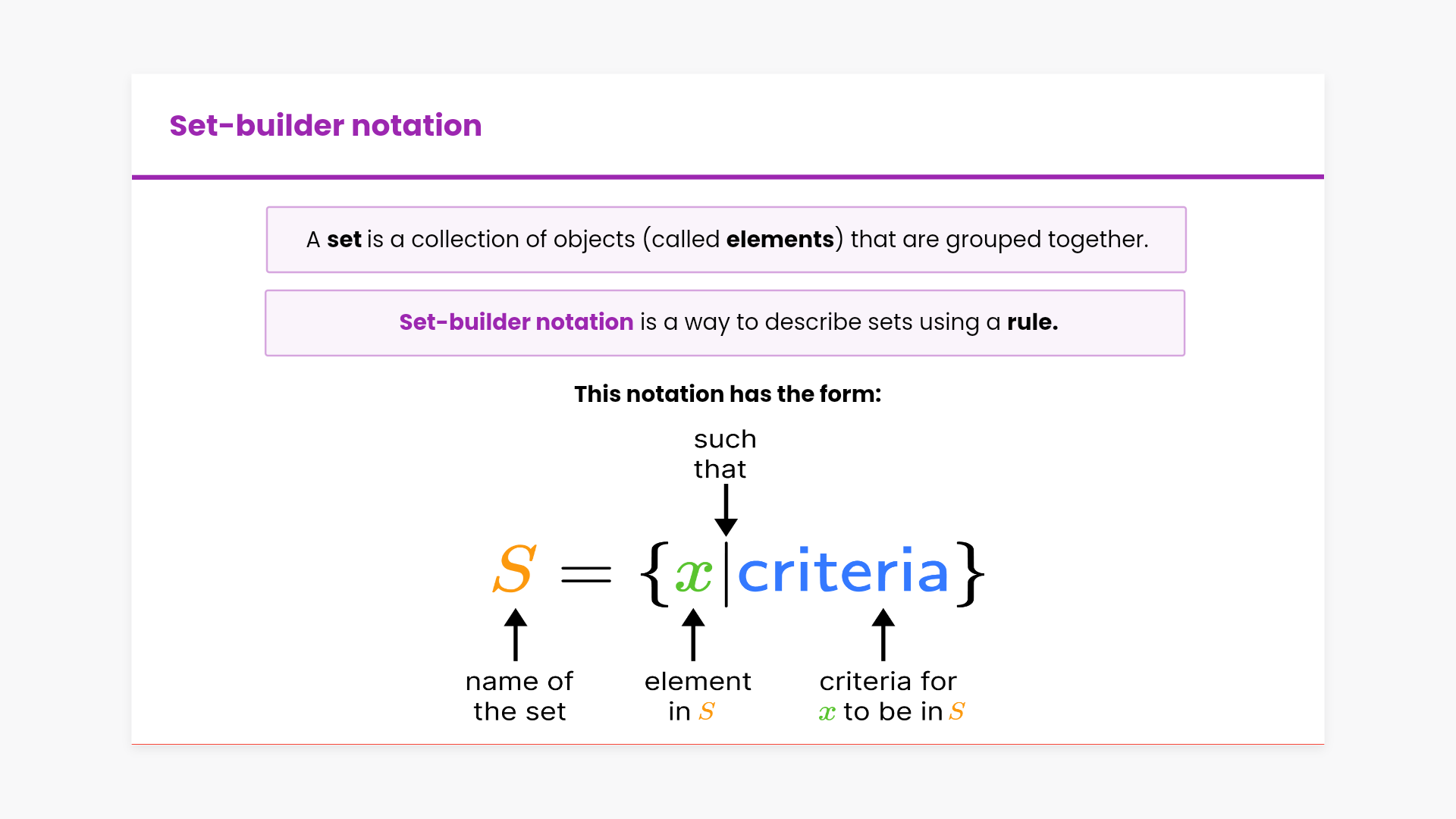 Set-builder notation

A set is a collection of objects (called elements) that are grouped together.

Set-builder notation is a way to describe sets using a rule.

This notation has the form:

such that

$S = \{x \mid \text{criteria}\}$

name of the set

element in $S$

criteria for $x$ to be in $S$